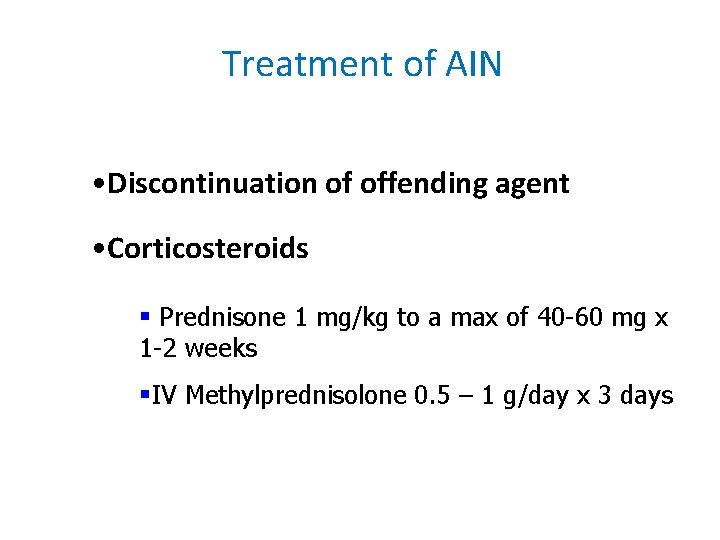 Treatment of AIN

•Discontinuation of offending agent

•Corticosteroids

▪ Prednisone 1 mg/kg to a max of 40-60 mg x 1-2 weeks

▪IV Methylprednisolone 0.5 – 1 g/day x 3 days